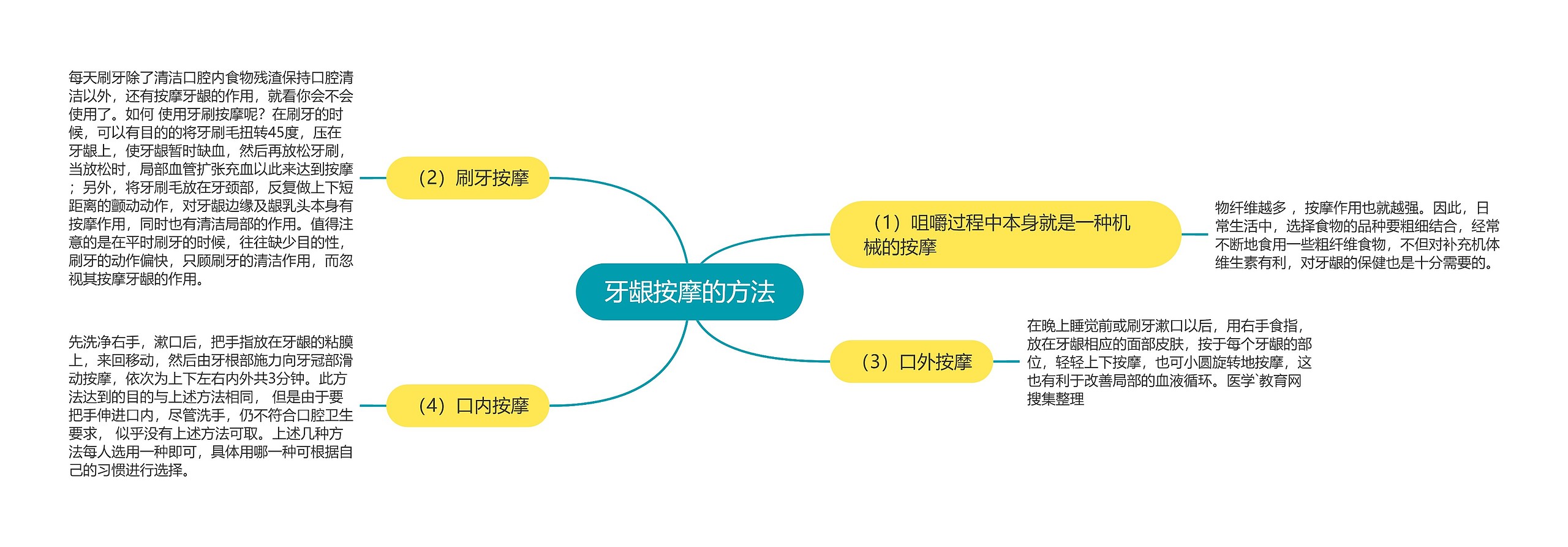 牙龈按摩的方法

（1）咀嚼过程中本身就是一种机械的按摩

物纤维越多 ，按摩作用也就越强。因此，日常生活中，选择食物的品种要粗细结合，经常不断地食用一些粗纤维食物，不但对补充机体维生素有利，对牙龈的保健也是十分需要的。

（2）刷牙按摩

每天刷牙除了清洁口腔内食物残渣保持口腔清洁以外，还有按摩牙龈的作用，就看你会不会使用了。如何 使用牙刷按摩呢？在刷牙的时候，可以有目的的将牙刷毛扭转45度，压在牙龈上，使牙龈暂时缺血，然后再放松牙刷，当放松时，局部血管扩张充血以此来达到按摩；另外，将牙刷毛放在牙颈部，反复做上下短距离的颤动动作，对牙龈边缘及龈乳头本身有按摩作用，同时也有清洁局部的作用。值得注意的是在平时刷牙的时候，往往缺少目的性，刷牙的动作偏快，只顾刷牙的清洁作用，而忽视其按摩牙龈的作用。

（3）口外按摩

在晚上睡觉前或刷牙漱口以后，用右手食指，放在牙龈相应的面部皮肤，按于每个牙龈的部位，轻轻上下按摩，也可小圆旋转地按摩，这也有利于改善局部的血液循环。医学`教育网搜集整理

（4）口内按摩

先洗净右手，漱口后，把手指放在牙龈的粘膜上，来回移动，然后由牙根部施力向牙冠部滑动按摩，依次为上下左右内外共3分钟。此方法达到的目的与上述方法相同， 但是由于要把手伸进口内，尽管洗手，仍不符合口腔卫生要求， 似乎没有上述方法可取。上述几种方法每人选用一种即可，具体用哪一种可根据自己的习惯进行选择。